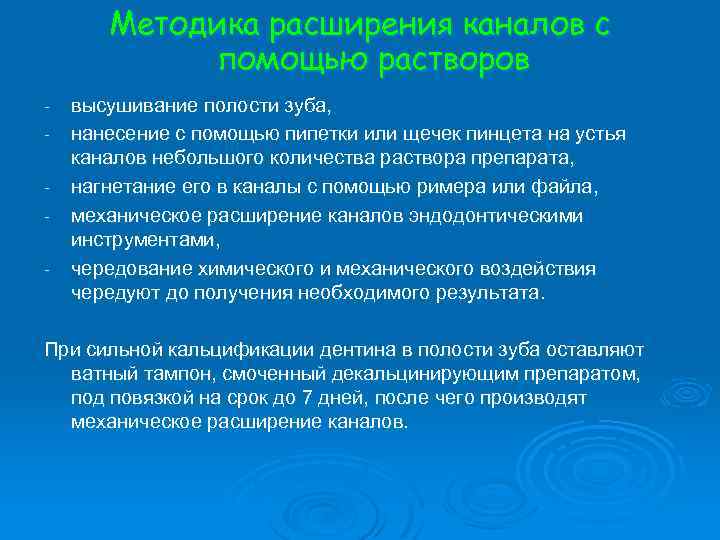 Методика расширения каналов с помощью растворов

- высушивание полости зуба,
- нанесение с помощью пипетки или щечек пинцета на устья каналов небольшого количества раствора препарата,
- нагнетание его в каналы с помощью римера или файла,
- механическое расширение каналов эндодонтическими инструментами,
- чередование химического и механического воздействия чередуют до получения необходимого результата.

При сильной кальцификации дентина в полости зуба оставляют ватный тампон, смоченный декальцинирующим препаратом, под повязкой на срок до 7 дней, после чего производят механическое расширение каналов.